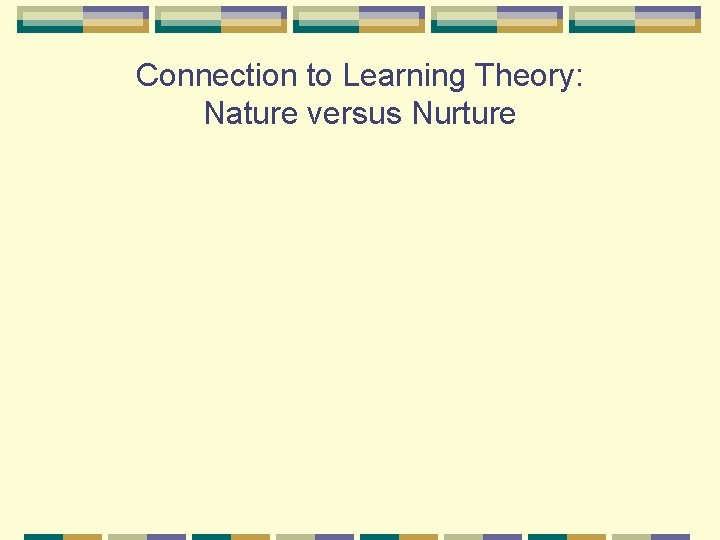 Connection to Learning Theory:
Nature versus Nurture